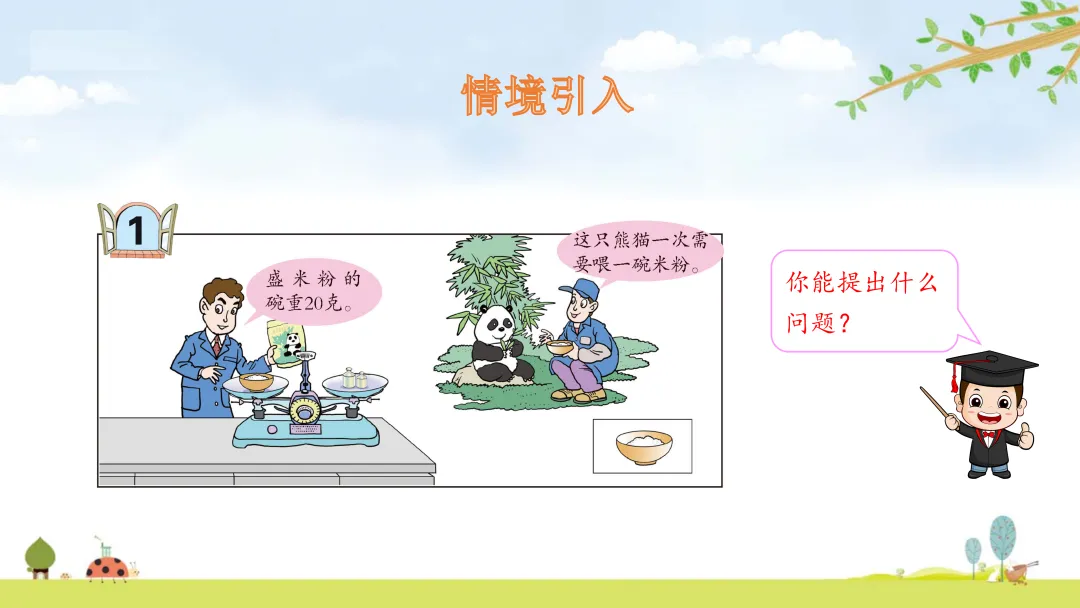 情境引入

1

盛米粉的碗重20克。

这只熊猫一次需要喂一碗米粉。

你能提出什么问题？